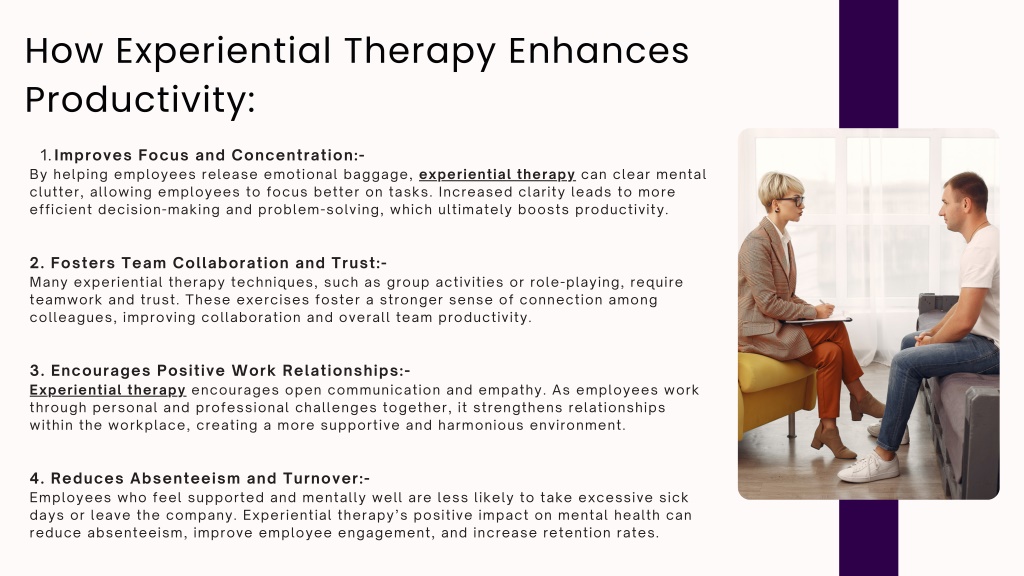 How Experiential Therapy Enhances Productivity:

1. Improves Focus and Concentration:-
By helping employees release emotional baggage, experiential therapy can clear mental clutter, allowing employees to focus better on tasks. Increased clarity leads to more efficient decision-making and problem-solving, which ultimately boosts productivity.

2. Fosters Team Collaboration and Trust:-
Many experiential therapy techniques, such as group activities or role-playing, require teamwork and trust. These exercises foster a stronger sense of connection among colleagues, improving collaboration and overall team productivity.

3. Encourages Positive Work Relationships:-
Experiential therapy encourages open communication and empathy. As employees work through personal and professional challenges together, it strengthens relationships within the workplace, creating a more supportive and harmonious environment.

4. Reduces Absenteeism and Turnover:-
Employees who feel supported and mentally well are less likely to take excessive sick days or leave the company. Experiential therapy's positive impact on mental health can reduce absenteeism, improve employee engagement, and increase retention rates.